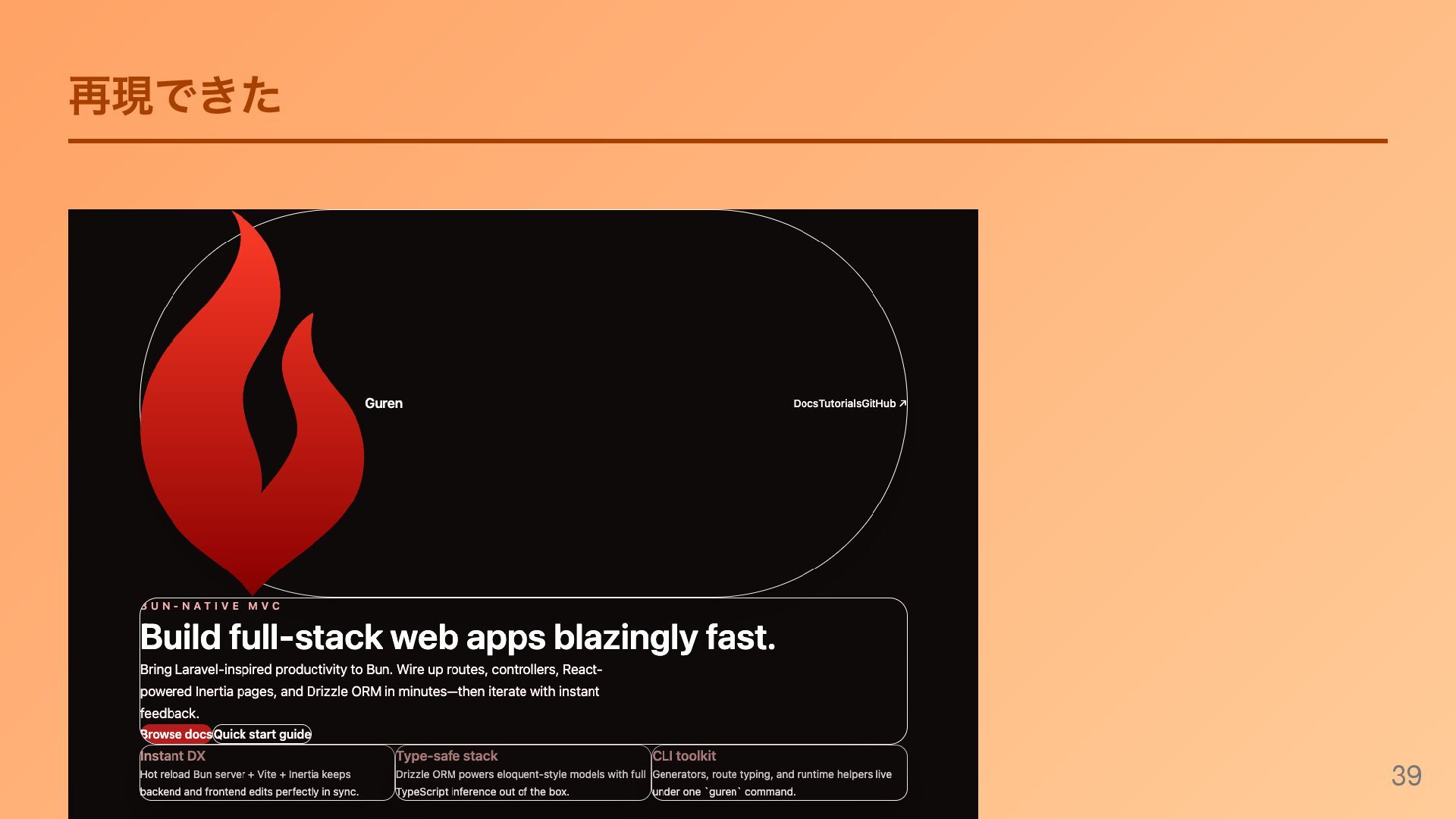 再現できた

Guren

DocsTutorialsGitHub ↗

BUN-NATIVE MVC

Build full-stack web apps blazingly fast.

Bring Laravel-inspired productivity to Bun. Wire up routes, controllers, React-powered Inertia pages, and Drizzle ORM in minutes—then iterate with instant feedback.

Browse docs Quick start guide

Instant DX
Hot reload Bun server + Vite + Inertia keeps backend and frontend edits perfectly in sync.

Type-safe stack
Drizzle ORM powers eloquent-style models with full TypeScript inference out of the box.

CLI toolkit
Generators, route typing, and runtime helpers live under one `guren` command.

39